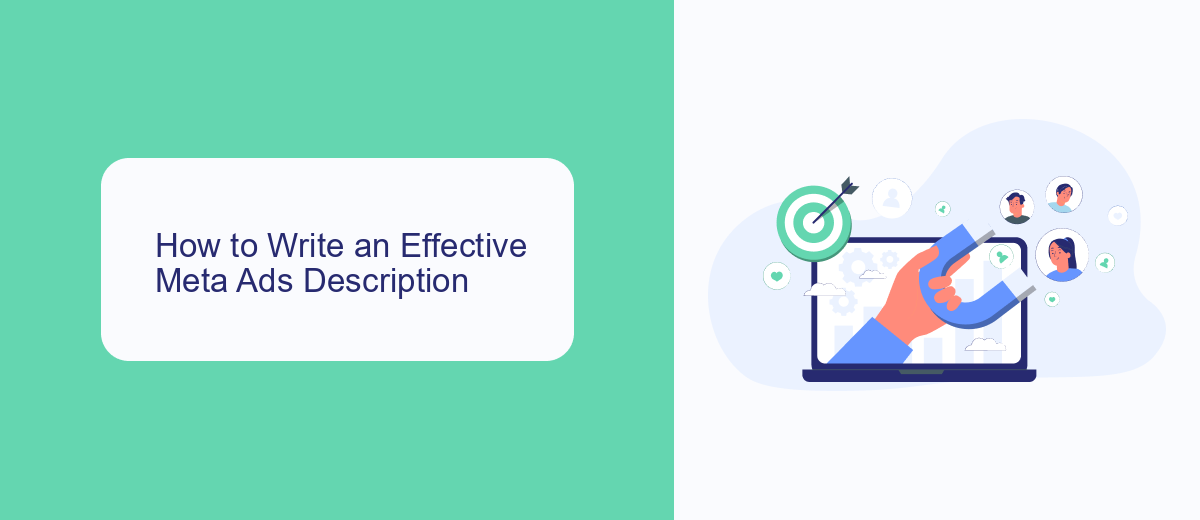 How to Write an Effective Meta Ads Description